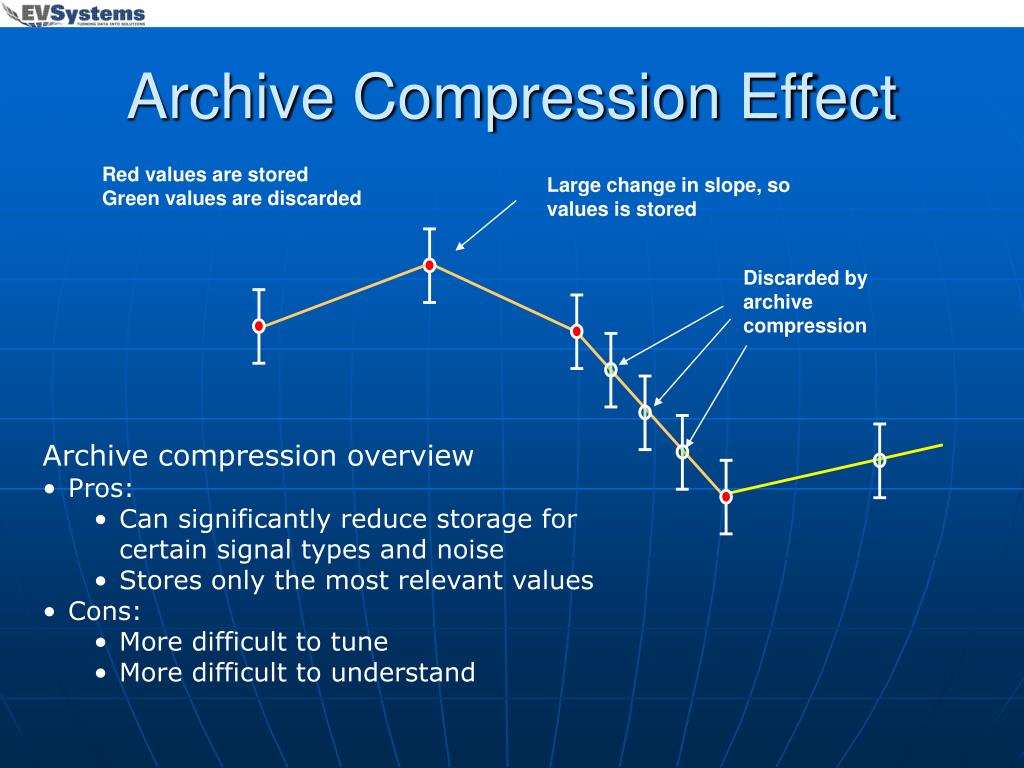 EVSystems
TURNING DATA INTO SOLUTIONS

Archive Compression Effect

Red values are stored
Green values are discarded

Large change in slope, so values is stored

Discarded by archive compression

Archive compression overview
• Pros:
• Can significantly reduce storage for certain signal types and noise
• Stores only the most relevant values
• Cons:
• More difficult to tune
• More difficult to understand